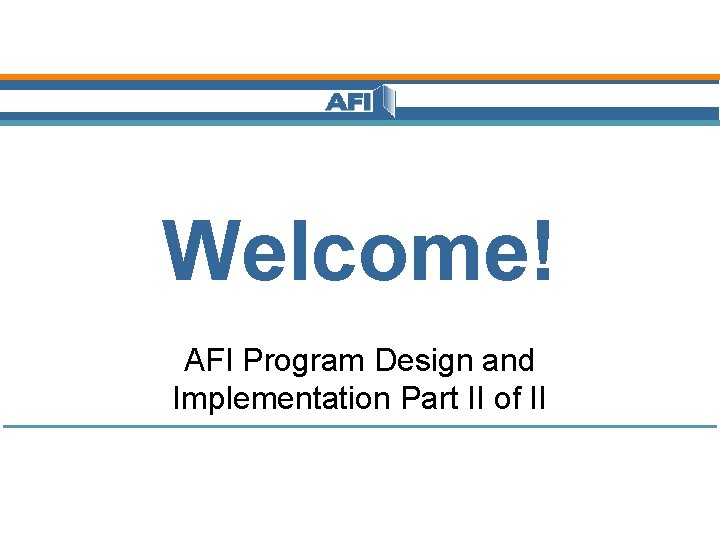 AFI

Welcome!

AFI Program Design and Implementation Part II of II